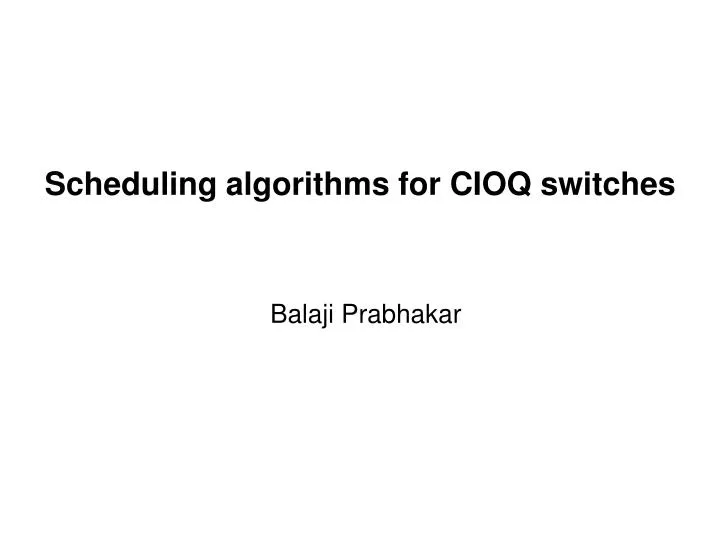 Scheduling algorithms for CIOQ switches

Balaji Prabhakar